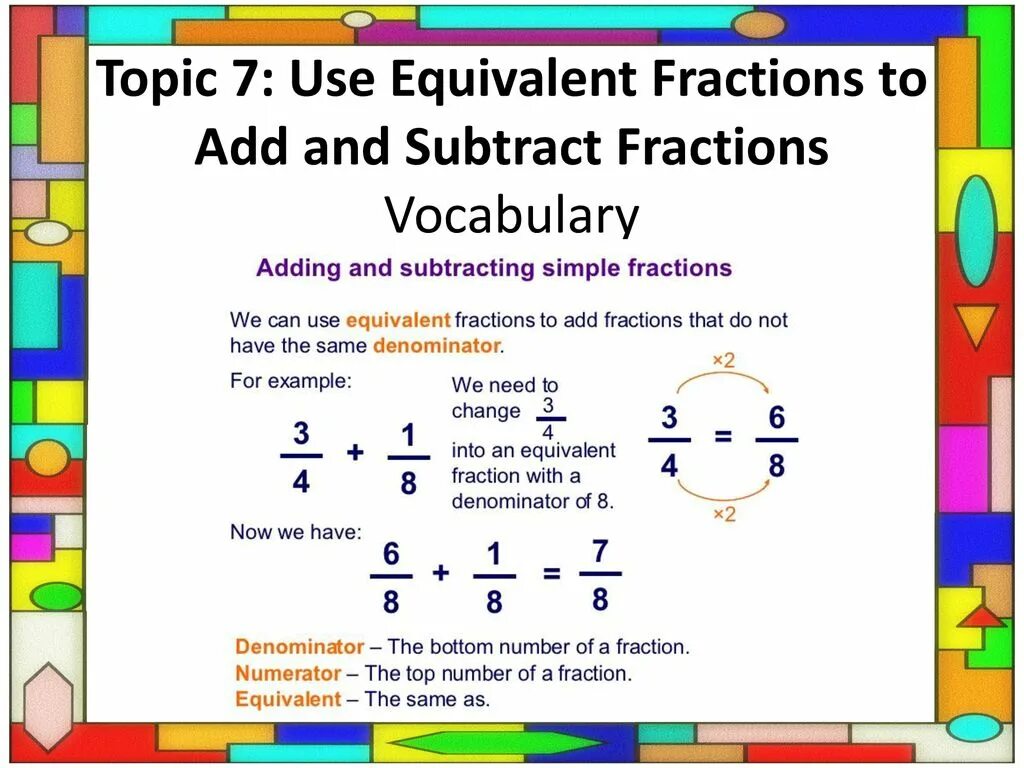 Topic 7: Use Equivalent Fractions to Add and Subtract Fractions
Vocabulary

Adding and subtracting simple fractions

We can use equivalent fractions to add fractions that do not have the same denominator.

For example:

$\frac{3}{4} + \frac{1}{8}$

We need to change $\frac{3}{4}$ into an equivalent fraction with a denominator of 8.

×2

$\frac{3}{4} = \frac{6}{8}$

×2

Now we have:

$\frac{6}{8} + \frac{1}{8} = \frac{7}{8}$

Denominator – The bottom number of a fraction.
Numerator – The top number of a fraction.
Equivalent – The same as.